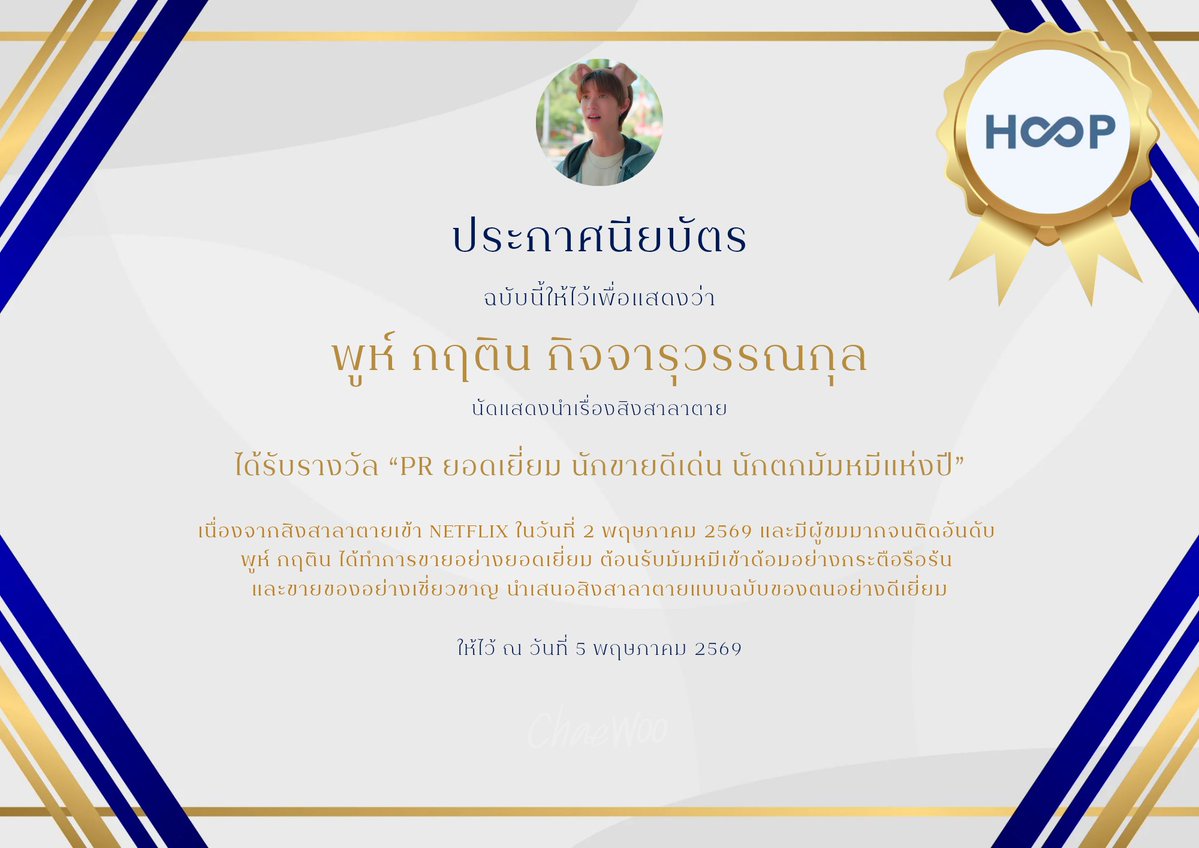 HOOP

ประกาศนียบัตร

ฉบับนี้ให้ไว้เพื่อแสดงว่า

พูห์ กฤติน กิจจารุวรรณกุล

นัดแสดงนำเรื่องสิงสาลาตาย

ได้รับรางวัล “PR ยอดเยี่ยม นักขายดีเด่น นักตกมัมหมีแห่งปี”

เนื่องจากสิงสาลาตายเข้า NETFLIX ในวันที่ 2 พฤษภาคม 2569 และมีผู้ชมมากจนติดอันดับ พูห์ กฤติน ได้ทำการขายอย่างยอดเยี่ยม ต้อนรับมัมหมีเข้าด้อมอย่างกระตือรือร้น และขายของอย่างเชี่ยวชาญ นำเสนอสิงสาลาตายแบบฉบับของตนอย่างดีเยี่ยม

ให้ไว้ ณ วันที่ 5 พฤษภาคม 2569

ChaeWoo